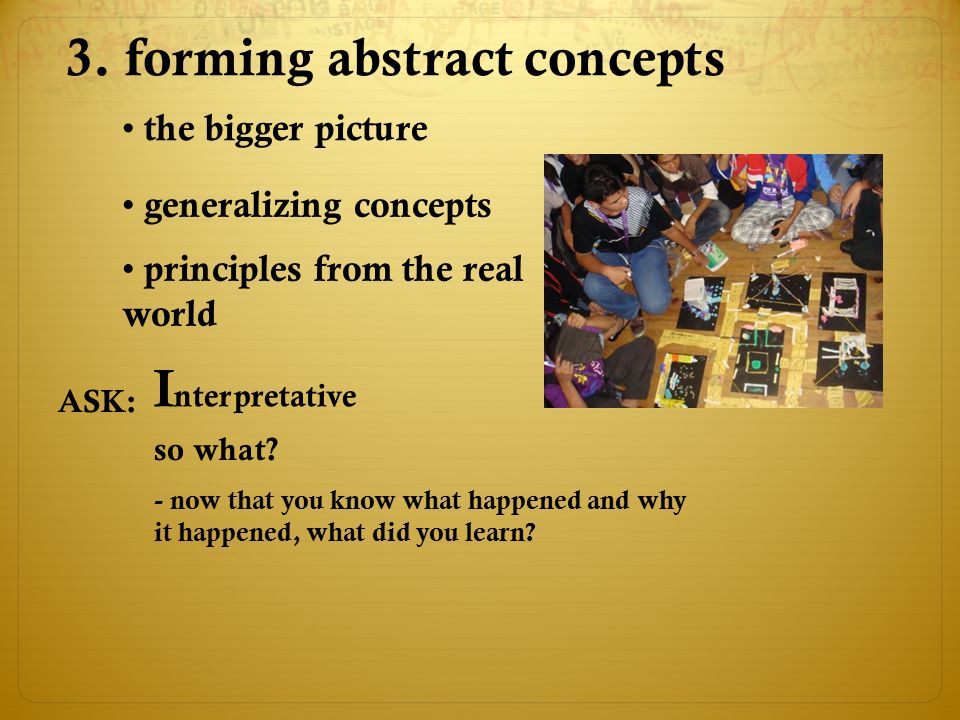 3. forming abstract concepts

• the bigger picture

• generalizing concepts

• principles from the real world

ASK: Interpretative

so what?

- now that you know what happened and why it happened, what did you learn?